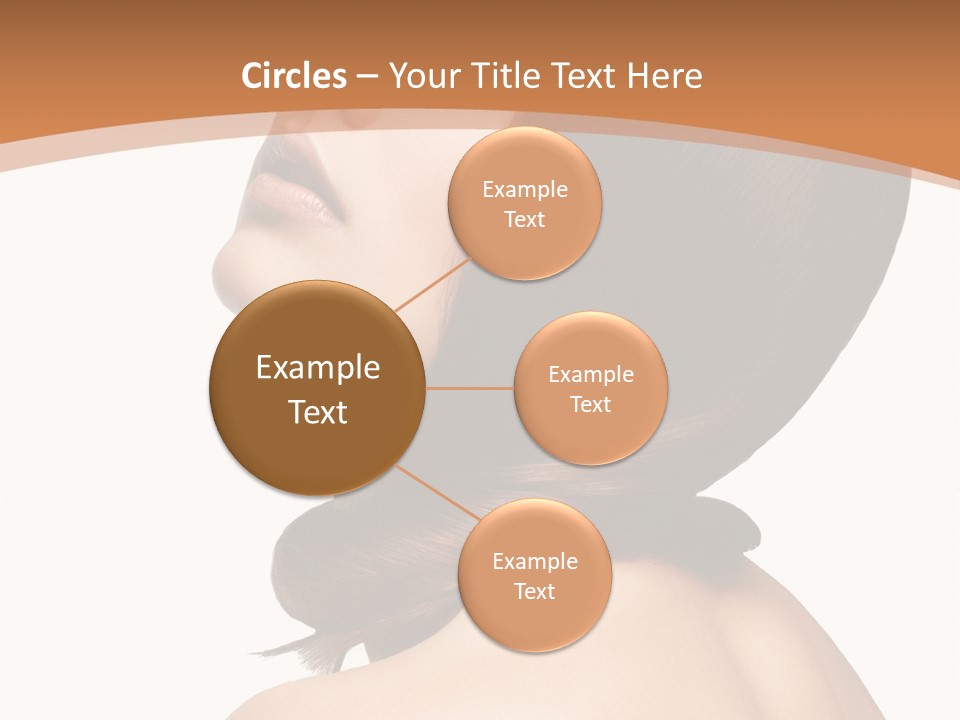 Circles – Your Title Text Here

Example Text

Example Text

Example Text

Example Text